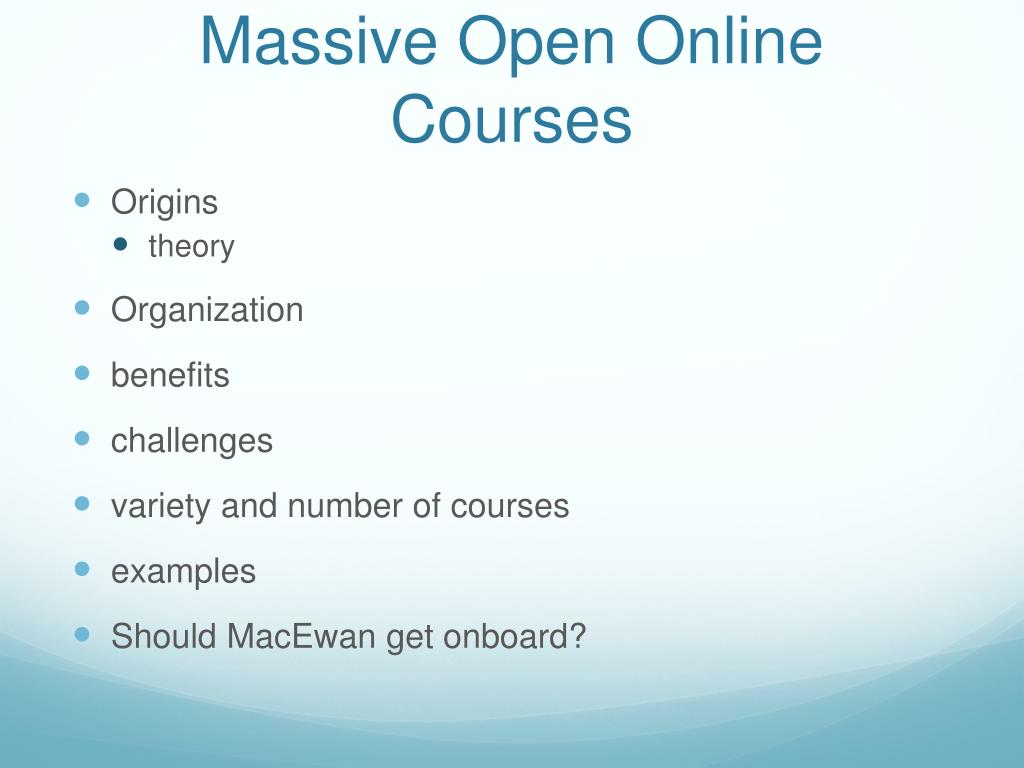 Massive Open Online Courses

- Origins
  - theory
- Organization
- benefits
- challenges
- variety and number of courses
- examples
- Should MacEwan get onboard?